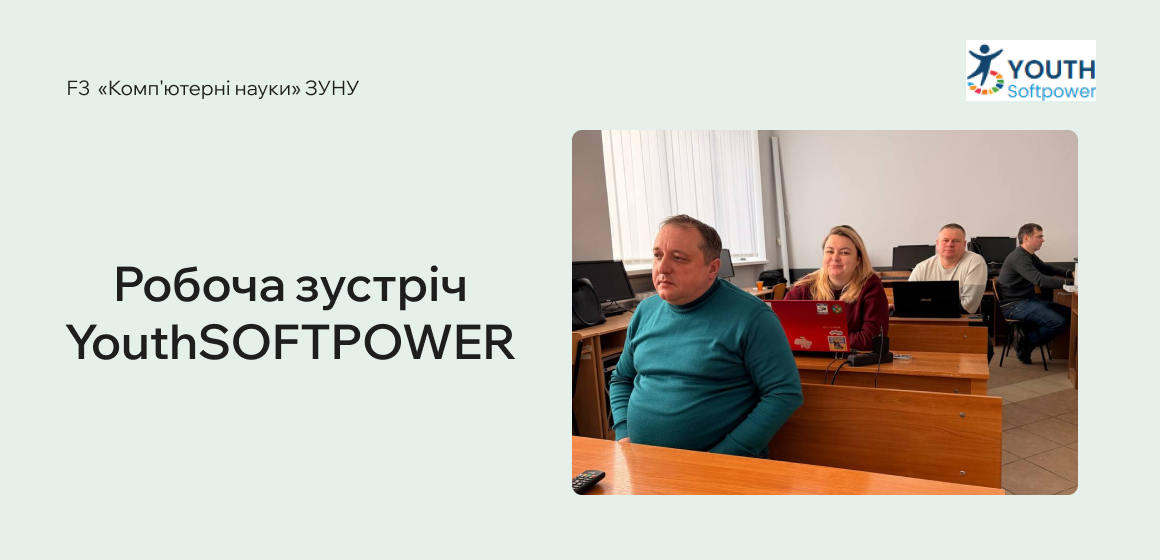 F3 «Комп'ютерні науки» ЗУНУ

YOUTH
Softpower

Робоча зустріч YouthSOFTPOWER